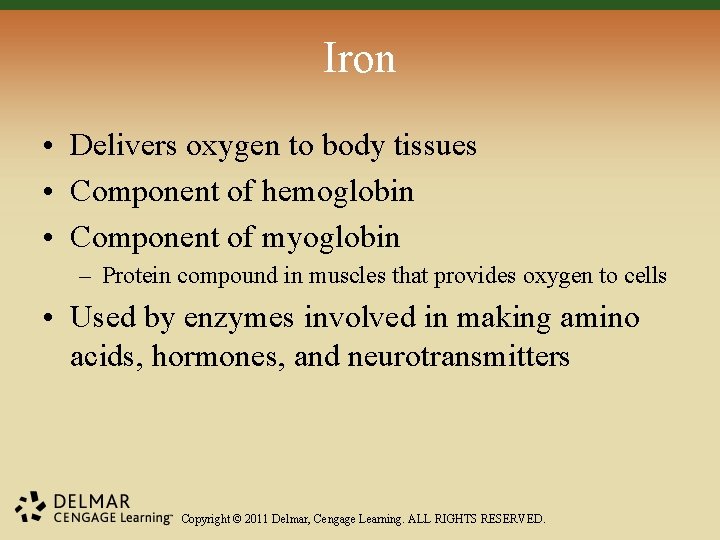 Iron

• Delivers oxygen to body tissues
• Component of hemoglobin
• Component of myoglobin
– Protein compound in muscles that provides oxygen to cells
• Used by enzymes involved in making amino acids, hormones, and neurotransmitters

DELMAR
CENGAGE Learning™ Copyright © 2011 Delmar, Cengage Learning. ALL RIGHTS RESERVED.